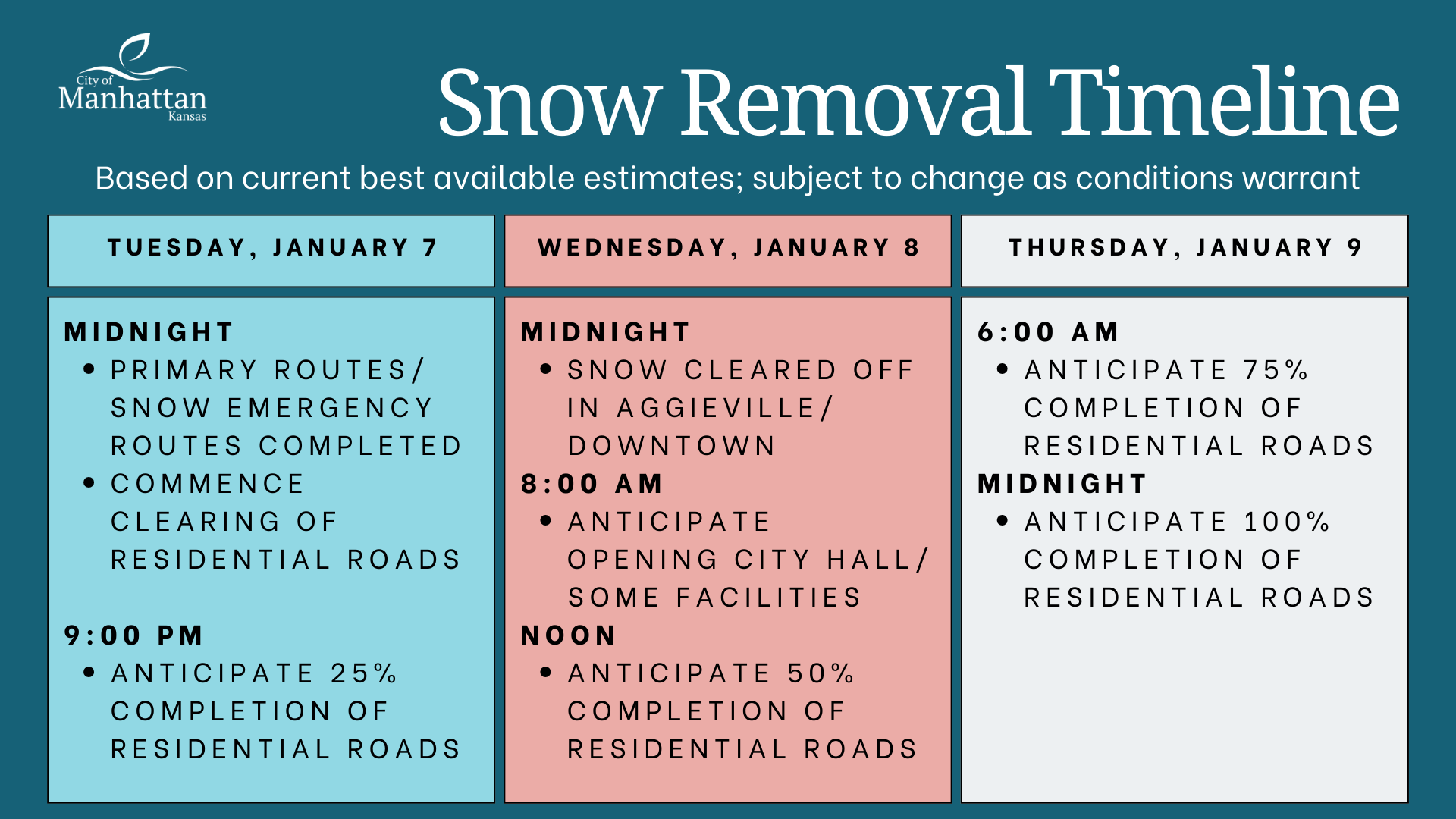 City of
Manhattan
Kansas

Snow Removal Timeline

Based on current best available estimates; subject to change as conditions warrant

TUESDAY, JANUARY 7

MIDNIGHT
• PRIMARY ROUTES/ SNOW EMERGENCY ROUTES COMPLETED
• COMMENCE CLEARING OF RESIDENTIAL ROADS

9:00 PM
• ANTICIPATE 25% COMPLETION OF RESIDENTIAL ROADS

WEDNESDAY, JANUARY 8

MIDNIGHT
• SNOW CLEARED OFF IN AGGIEVILLE/ DOWNTOWN
8:00 AM
• ANTICIPATE OPENING CITY HALL/ SOME FACILITIES
NOON
• ANTICIPATE 50% COMPLETION OF RESIDENTIAL ROADS

THURSDAY, JANUARY 9

6:00 AM
• ANTICIPATE 75% COMPLETION OF RESIDENTIAL ROADS
MIDNIGHT
• ANTICIPATE 100% COMPLETION OF RESIDENTIAL ROADS